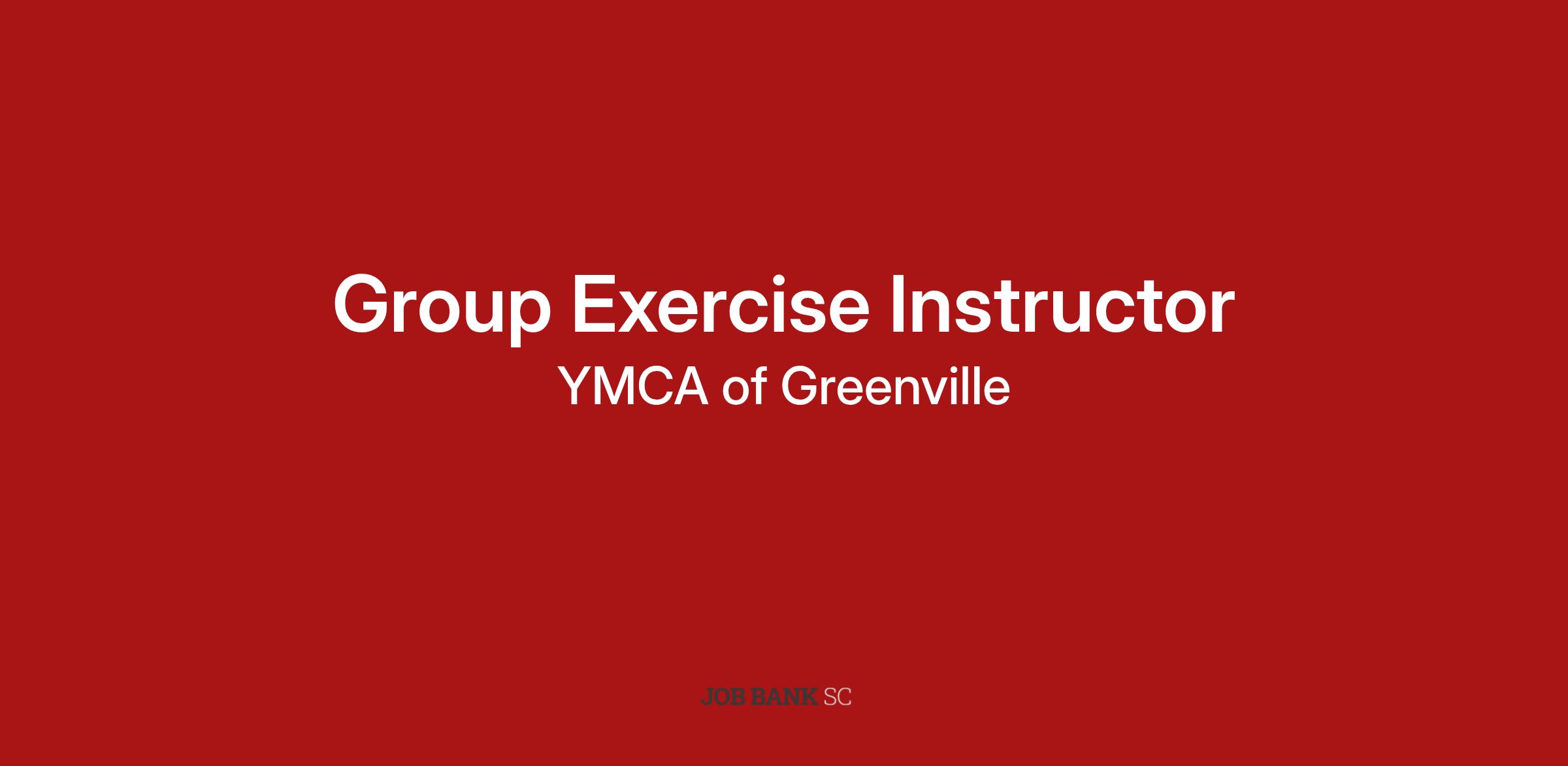 Group Exercise Instructor

YMCA of Greenville

JOB BANK SC